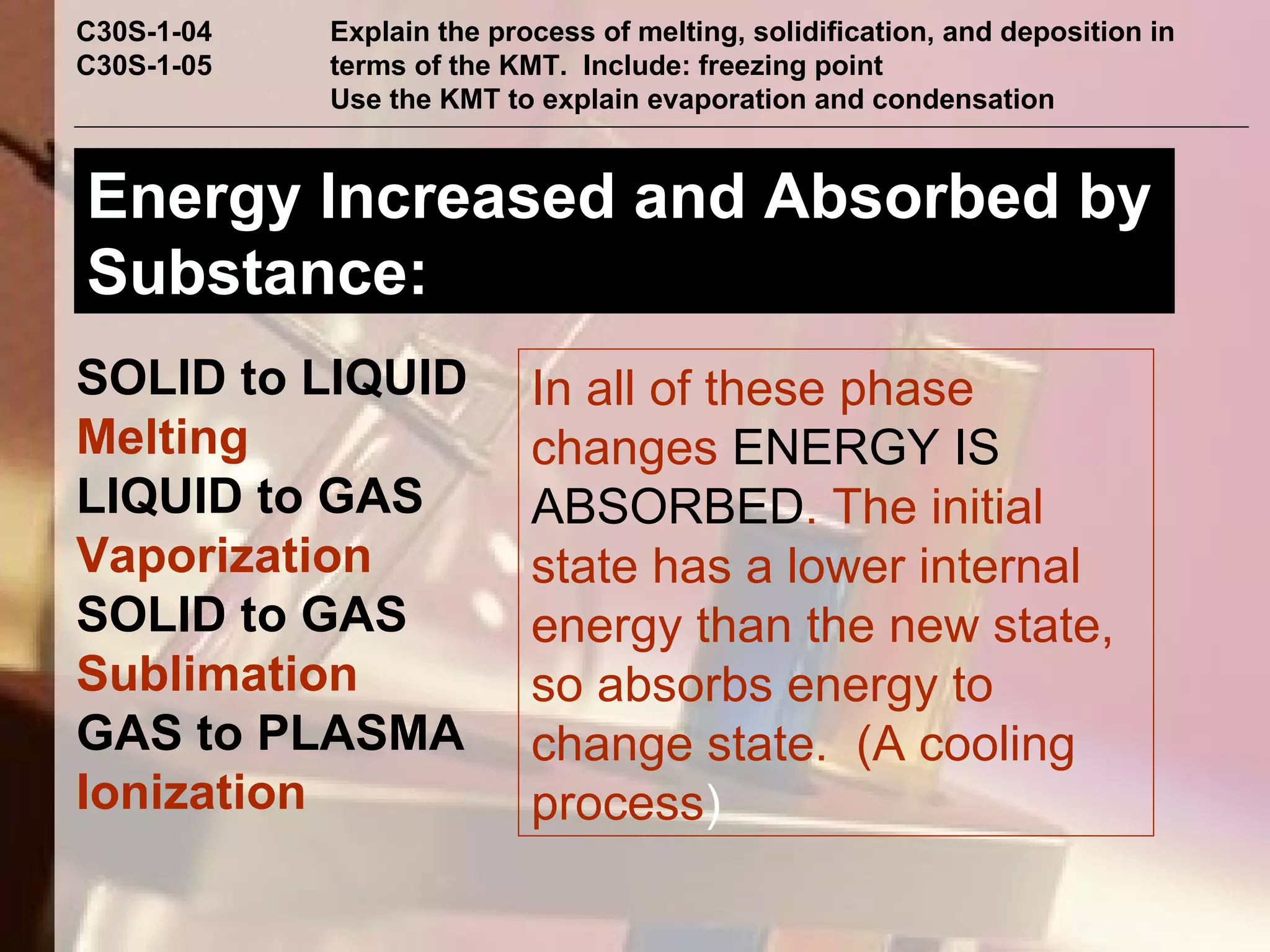 C30S-1-04 C30S-1-05

Explain the process of melting, solidification, and deposition in terms of the KMT. Include: freezing point
Use the KMT to explain evaporation and condensation

Energy Increased and Absorbed by Substance:

SOLID to LIQUID
Melting
LIQUID to GAS
Vaporization
SOLID to GAS
Sublimation
GAS to PLASMA
Ionization

In all of these phase changes ENERGY IS ABSORBED. The initial state has a lower internal energy than the new state, so absorbs energy to change state. (A cooling process)